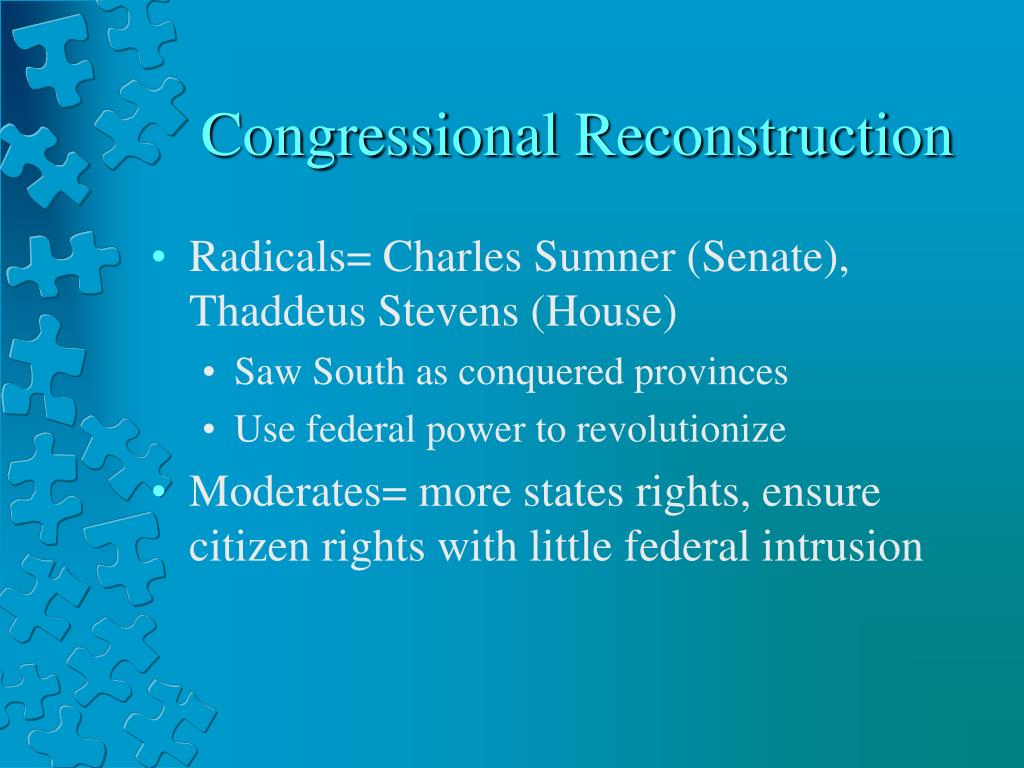 Congressional Reconstruction

• Radicals= Charles Sumner (Senate), Thaddeus Stevens (House)
  • Saw South as conquered provinces
  • Use federal power to revolutionize
• Moderates= more states rights, ensure citizen rights with little federal intrusion